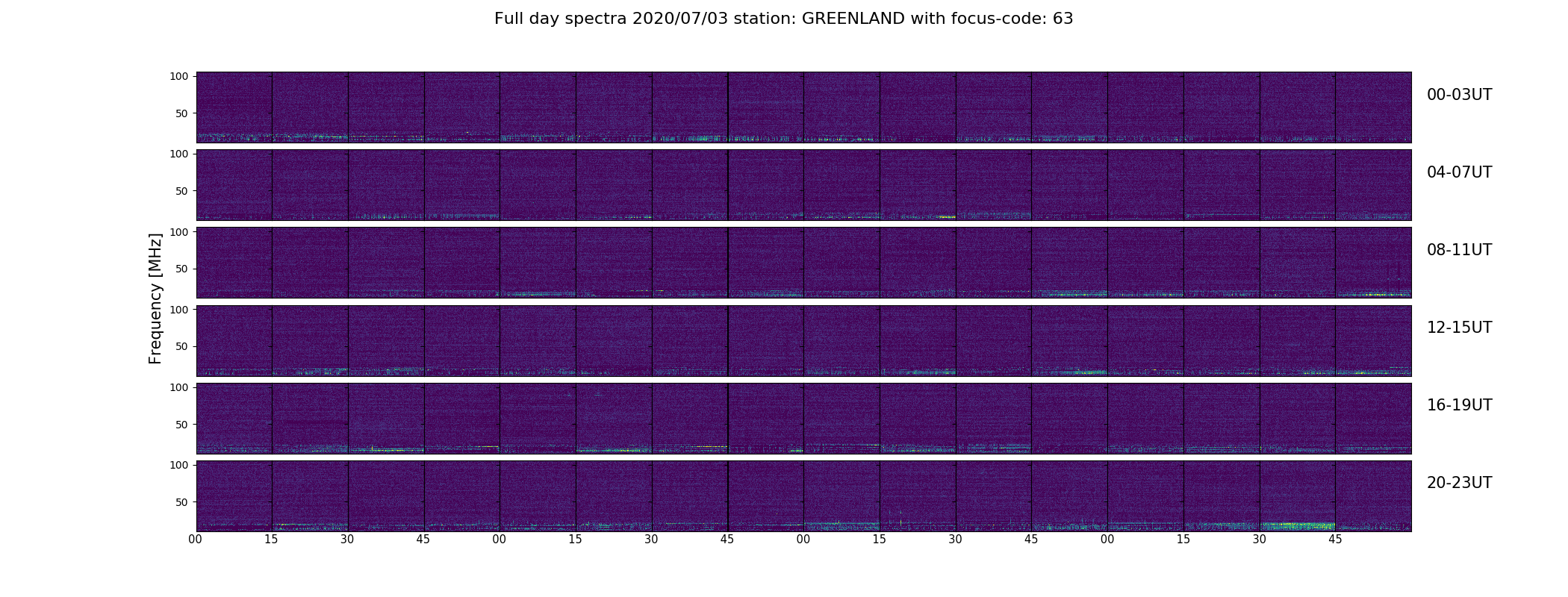 Full day spectra 2020/07/03 station: GREENLAND with focus-code: 63

Frequency [MHz]

100
50
00-03UT

100
50
04-07UT

100
50
08-11UT

100
50
12-15UT

100
50
16-19UT

100
50
20-23UT

00 15 30 45 00 15 30 45 00 15 30 45 00 15 30 45